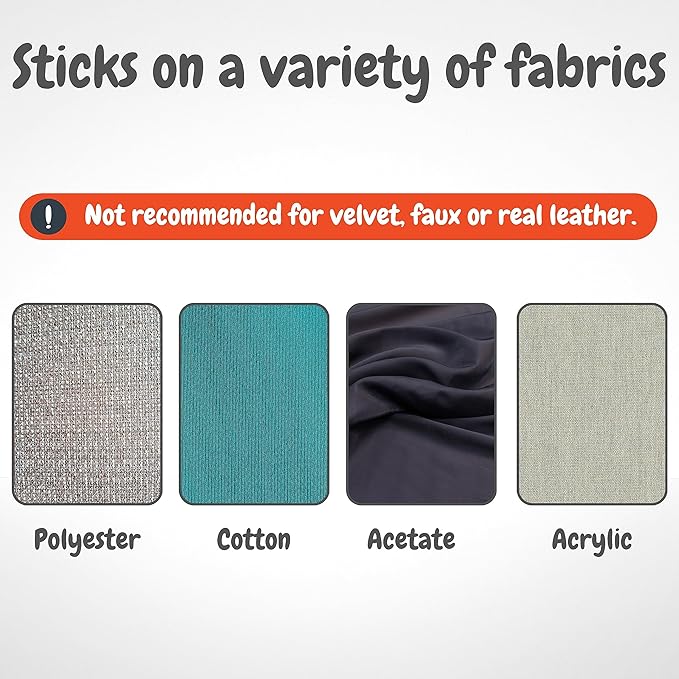 Sticks on a variety of fabrics

!

Not recommended for velvet, faux or real leather.

Polyester

Cotton

Acetate

Acrylic